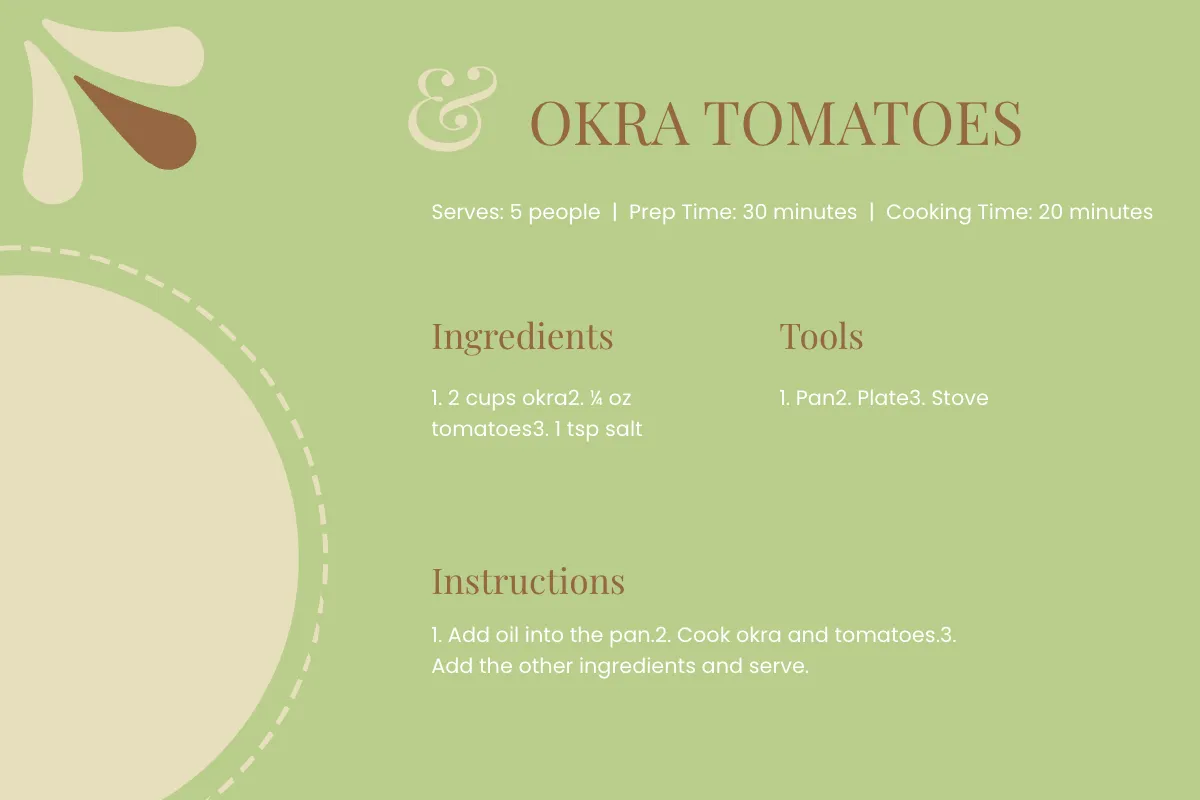 & OKRA TOMATOES

Serves: 5 people | Prep Time: 30 minutes | Cooking Time: 20 minutes

Ingredients

1. 2 cups okra2. ¼ oz tomatoes3. 1 tsp salt

Tools

1. Pan2. Plate3. Stove

Instructions

1. Add oil into the pan.2. Cook okra and tomatoes.3. Add the other ingredients and serve.